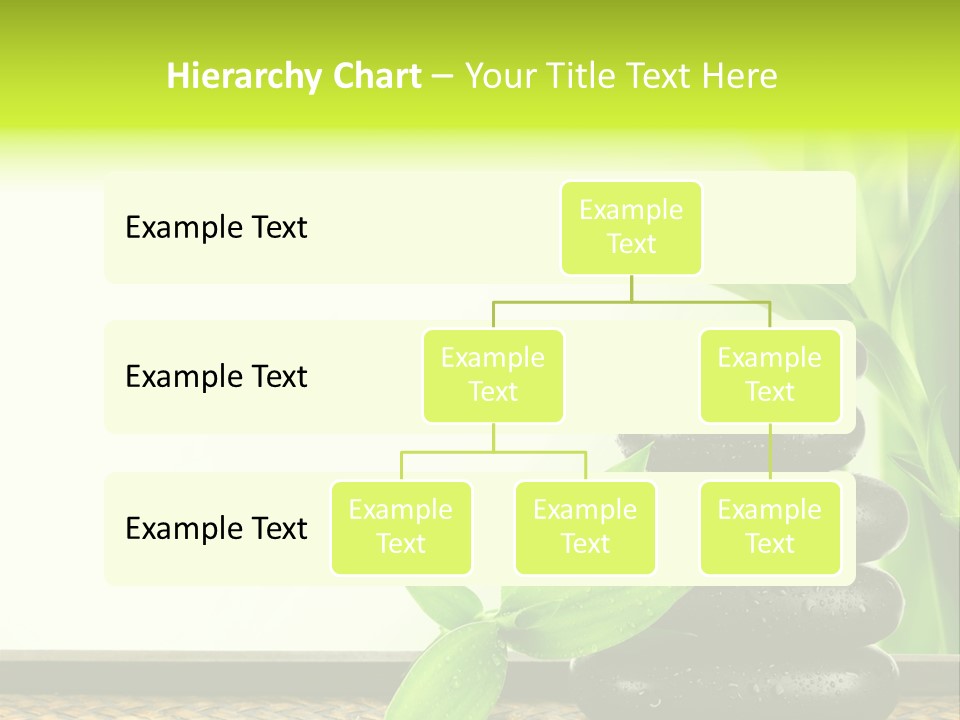 Hierarchy Chart – Your Title Text Here

Example Text

Example Text

Example Text

Example Text

Example Text

Example Text

Example Text

Example Text

Example Text